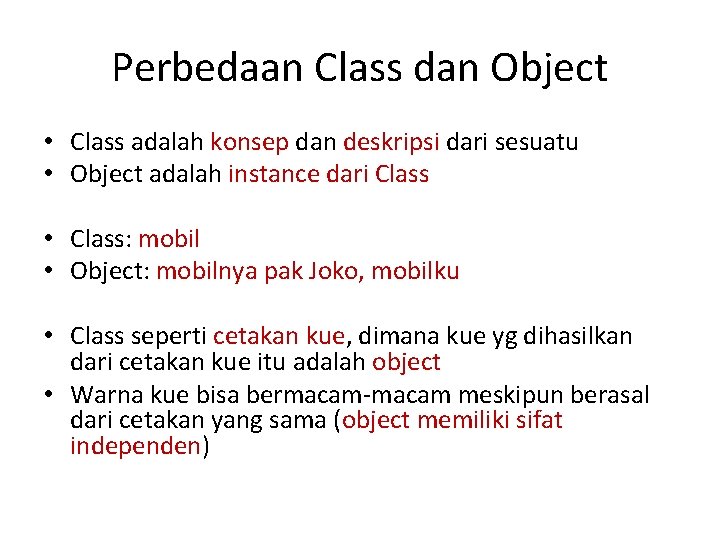 Perbedaan Class dan Object

• Class adalah konsep dan deskripsi dari sesuatu
• Object adalah instance dari Class

• Class: mobil
• Object: mobilnya pak Joko, mobilku

• Class seperti cetakan kue, dimana kue yg dihasilkan dari cetakan kue itu adalah object
• Warna kue bisa bermacam-macam meskipun berasal dari cetakan yang sama (object memiliki sifat independen)